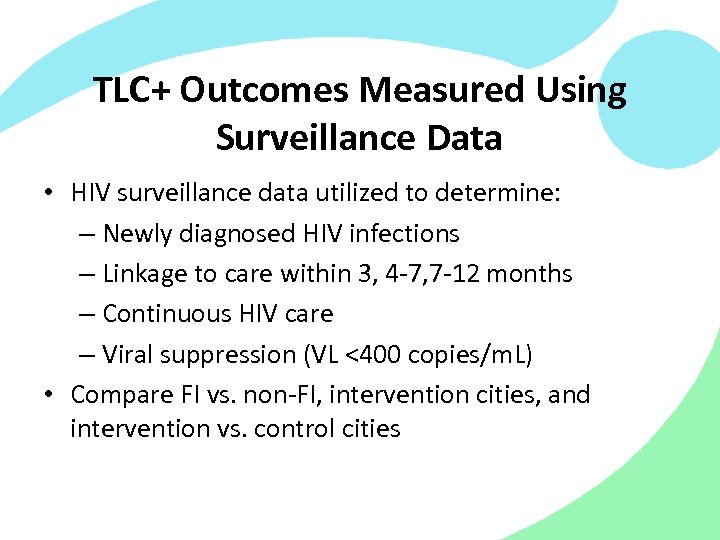 TLC+ Outcomes Measured Using Surveillance Data

• HIV surveillance data utilized to determine:
– Newly diagnosed HIV infections
– Linkage to care within 3, 4-7,7-12 months
– Continuous HIV care
– Viral suppression (VL <400 copies/mL)
• Compare FI vs. non-FI, intervention cities, and intervention vs. control cities